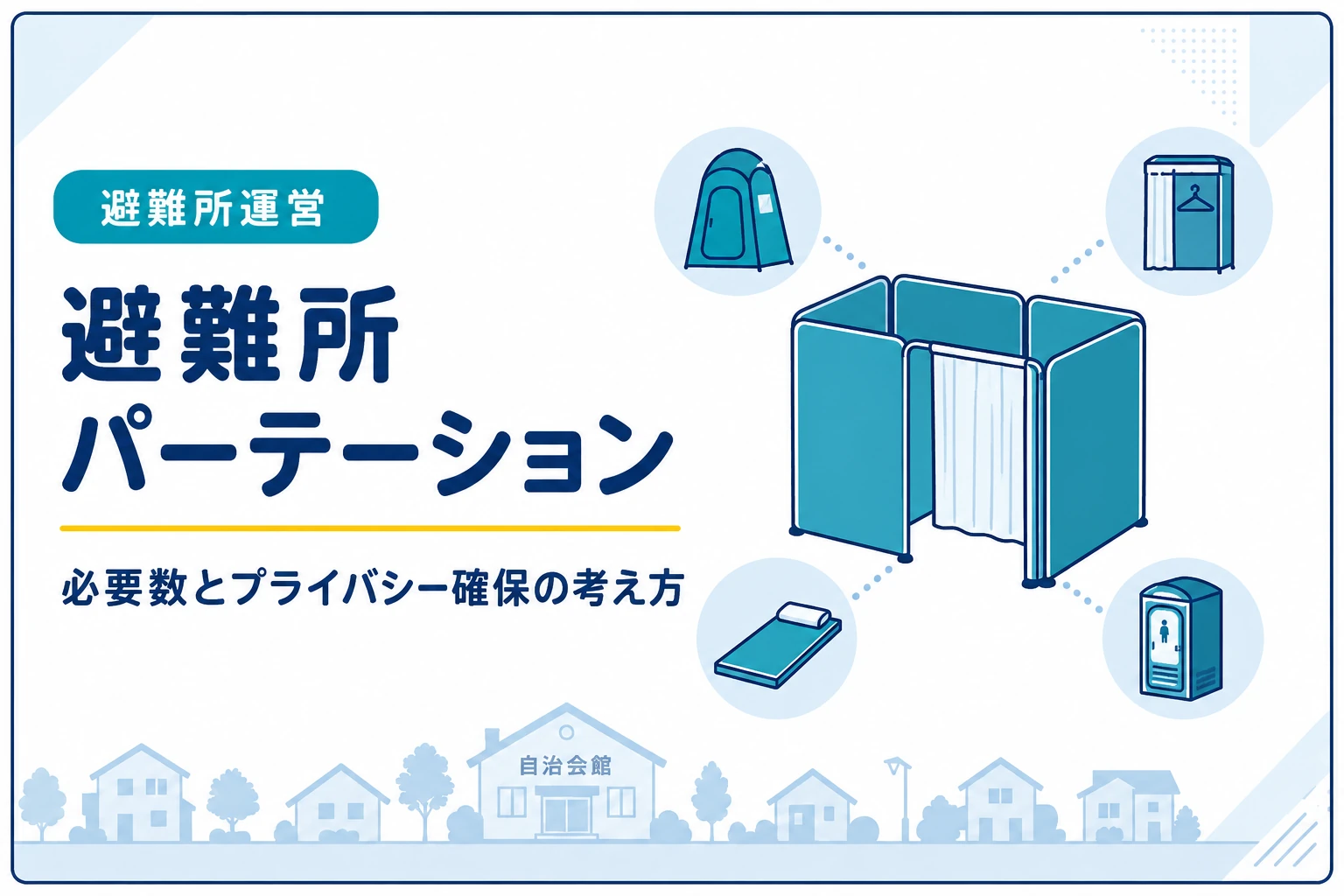 避難所運営

避難所
パーテーション

必要数とプライバシー確保の考え方

自治会館